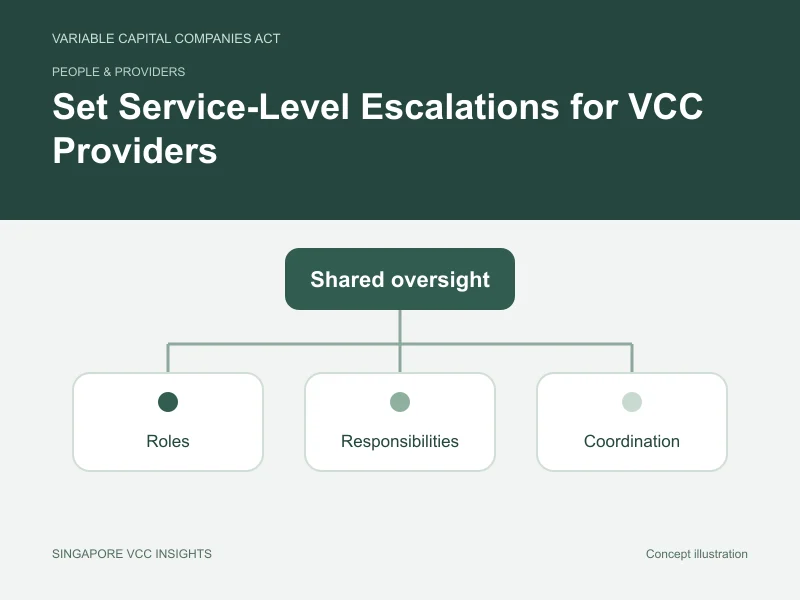 VARIABLE CAPITAL COMPANIES ACT

PEOPLE & PROVIDERS

Set Service-Level Escalations for VCC Providers

Shared oversight

Roles

Responsibilities

Coordination

SINGAPORE VCC INSIGHTS

Concept illustration